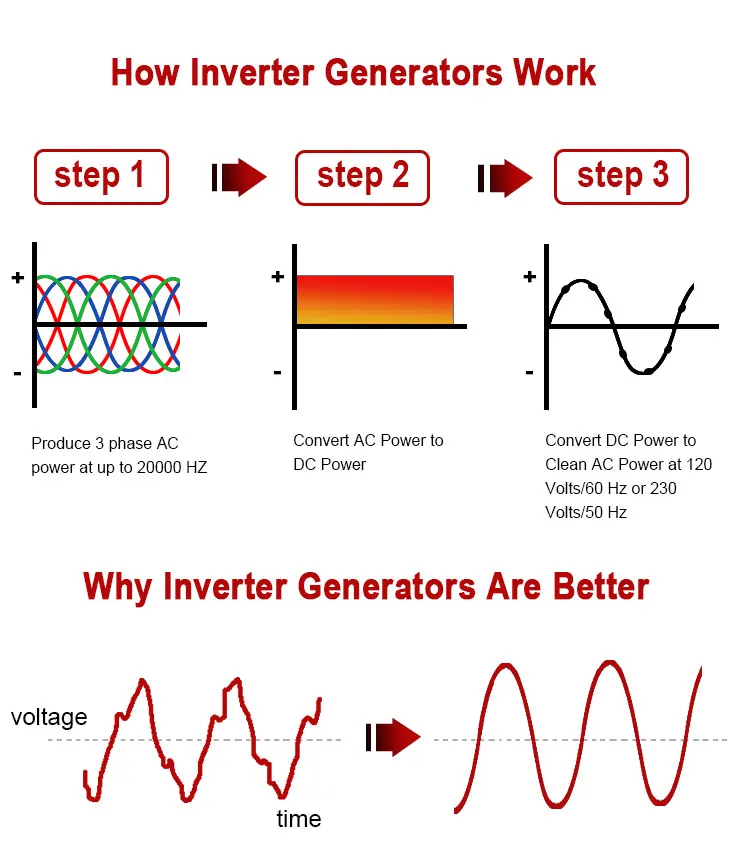 How Inverter Generators Work

step 1

step 2

step 3

+

-

+

-

+

-

Produce 3 phase AC power at up to 20000 HZ

Convert AC Power to DC Power

Convert DC Power to Clean AC Power at 120 Volts/60 Hz or 230 Volts/50 Hz

Why Inverter Generators Are Better

voltage

time